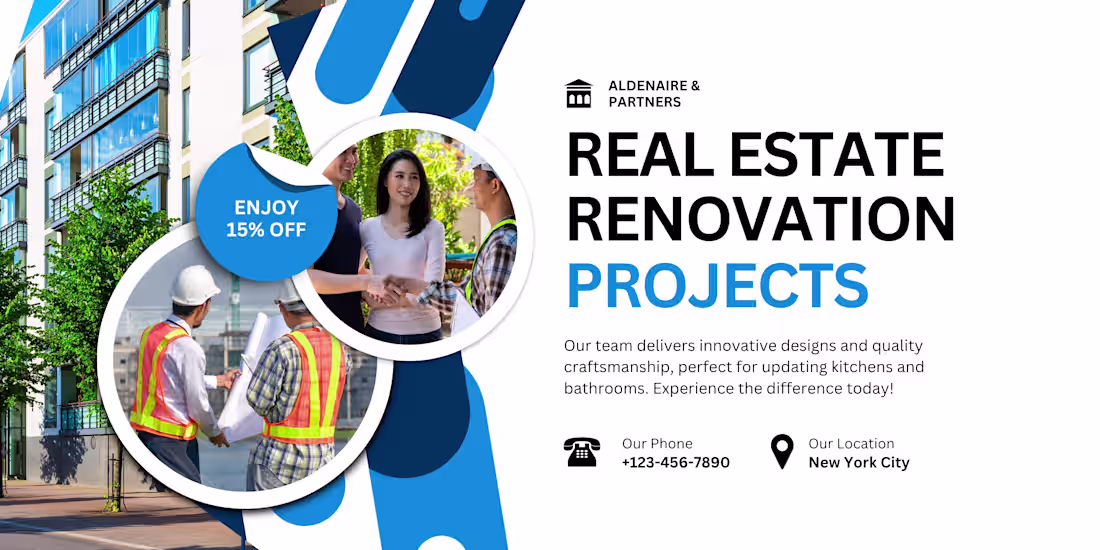 ENJOY
15% OFF

ALDENAIRE &
PARTNERS

REAL ESTATE
RENOVATION
PROJECTS

Our team delivers innovative designs and quality craftsmanship, perfect for updating kitchens and bathrooms. Experience the difference today!

Our Phone
+123-456-7890

Our Location
New York City